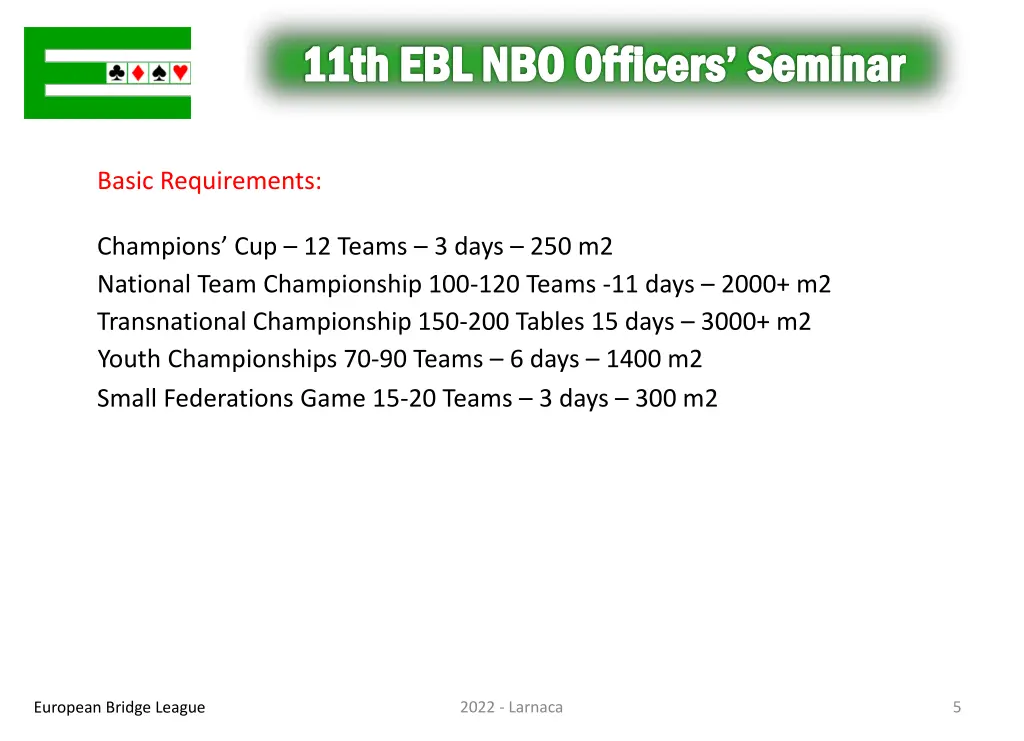 ♣♦♠♥

11th EBL NBO Officers' Seminar

Basic Requirements:

Champions' Cup – 12 Teams – 3 days – 250 m2
National Team Championship 100-120 Teams -11 days – 2000+ m2
Transnational Championship 150-200 Tables 15 days – 3000+ m2
Youth Championships 70-90 Teams – 6 days – 1400 m2
Small Federations Game 15-20 Teams – 3 days – 300 m2

European Bridge League

2022 - Larnaca

5